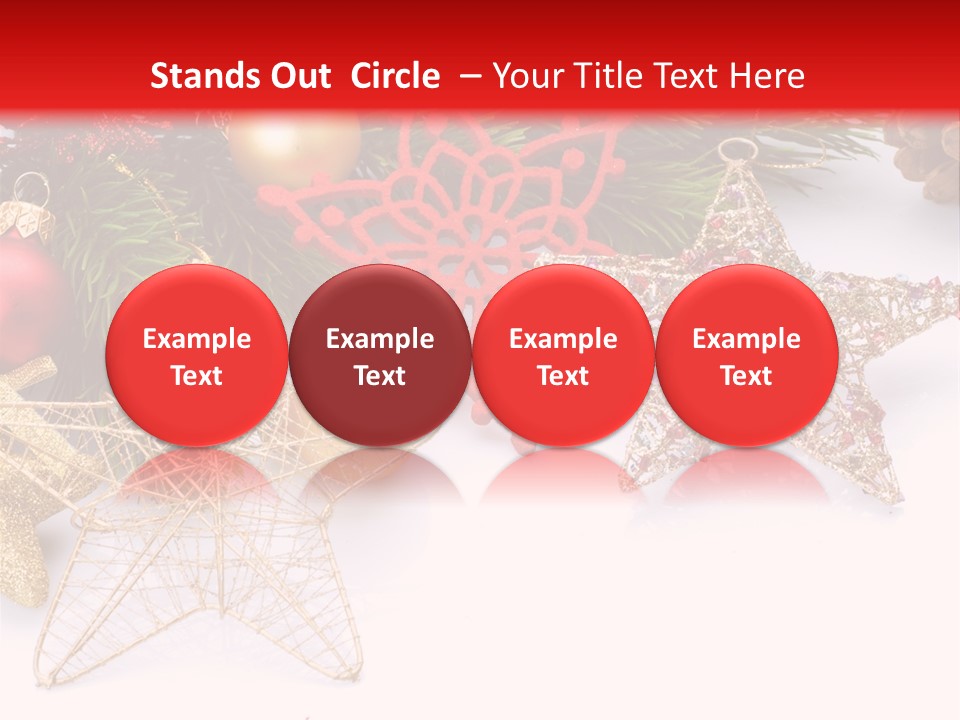 Stands Out Circle – Your Title Text Here

Example Text

Example Text

Example Text

Example Text